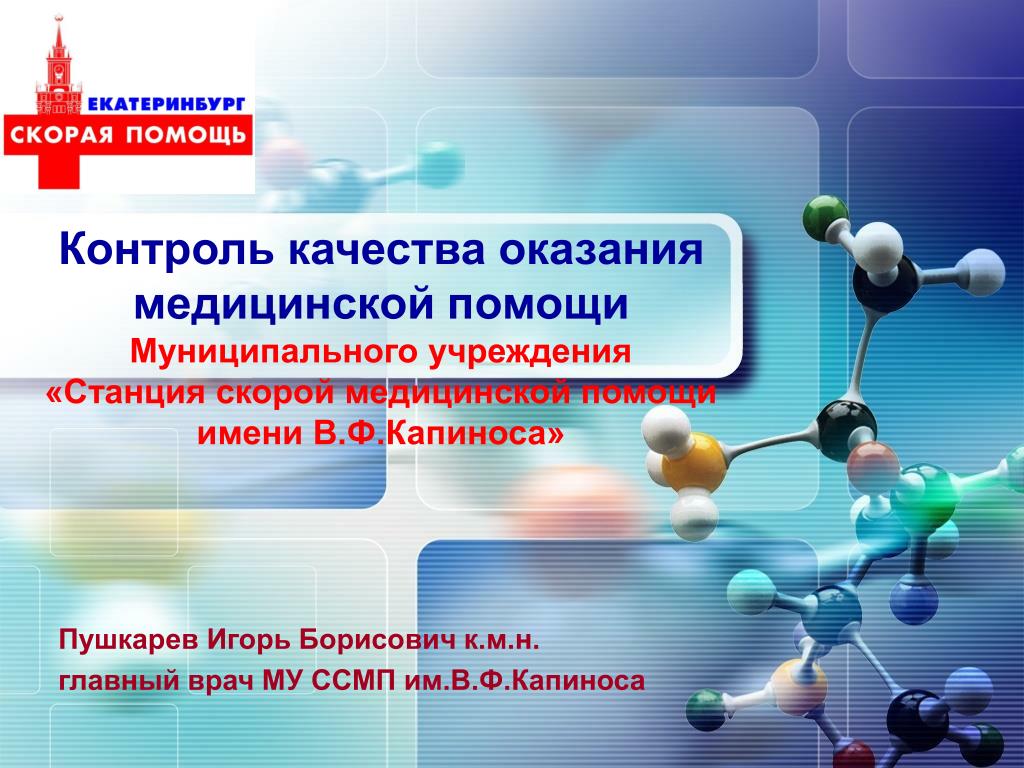 ЕКАТЕРИНБУРГ
СКОРАЯ ПОМОЩЬ

Контроль качества оказания медицинской помощи
Муниципального учреждения «Станция скорой медицинской помощи имени В.Ф.Капиноса»

Пушкарев Игорь Борисович к.м.н.
главный врач МУ ССМП им.В.Ф.Капиноса